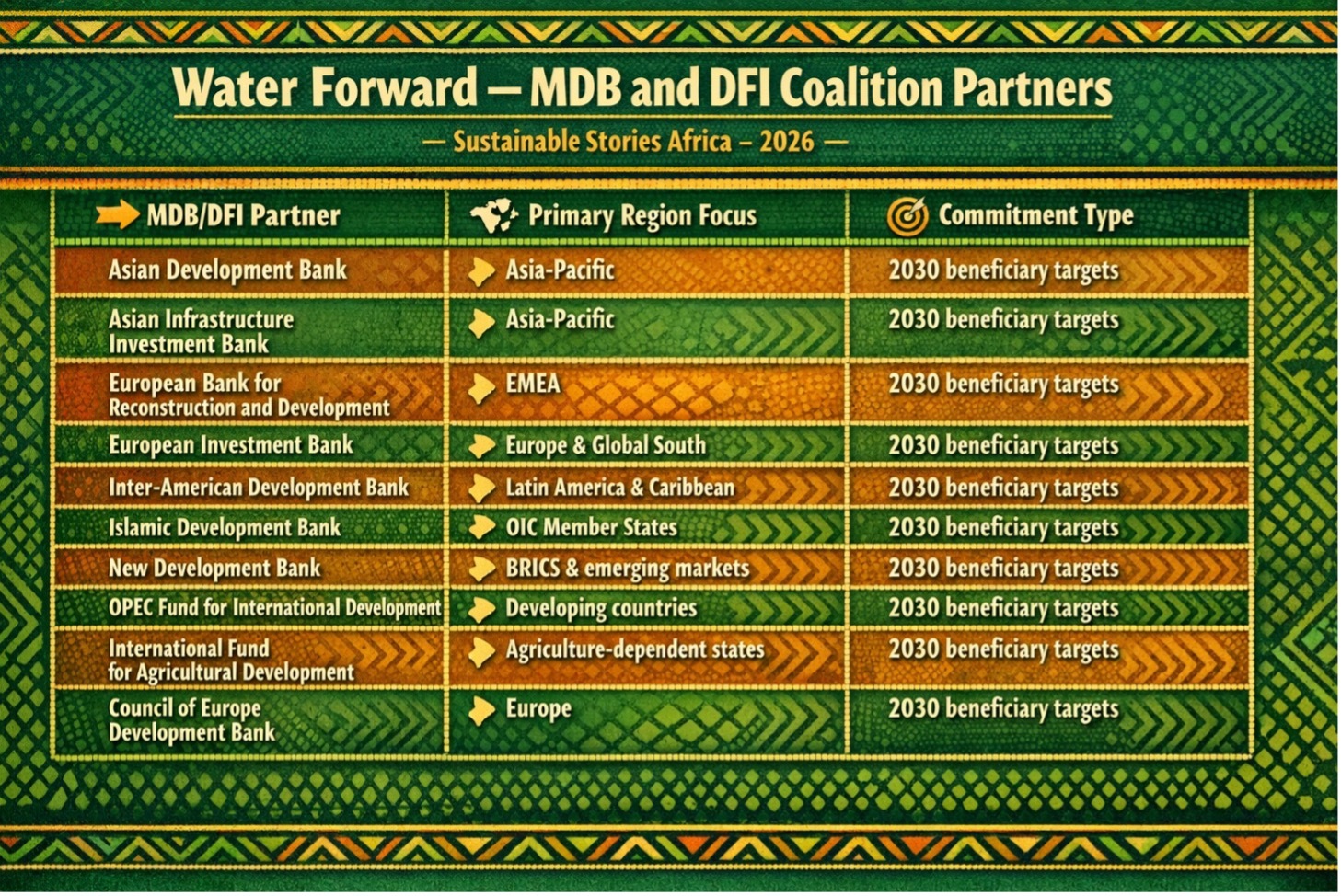 Water Forward — MDB and DFI Coalition Partners

— Sustainable Stories Africa – 2026 —

| MDB/DFI Partner | Primary Region Focus | Commitment Type |
|---|---|---|
| Asian Development Bank | Asia-Pacific | 2030 beneficiary targets |
| Asian Infrastructure Investment Bank | Asia-Pacific | 2030 beneficiary targets |
| European Bank for Reconstruction and Development | EMEA | 2030 beneficiary targets |
| European Investment Bank | Europe & Global South | 2030 beneficiary targets |
| Inter-American Development Bank | Latin America & Caribbean | 2030 beneficiary targets |
| Islamic Development Bank | OIC Member States | 2030 beneficiary targets |
| New Development Bank | BRICS & emerging markets | 2030 beneficiary targets |
| OPEC Fund for International Development | Developing countries | 2030 beneficiary targets |
| International Fund for Agricultural Development | Agriculture-dependent states | 2030 beneficiary targets |
| Council of Europe Development Bank | Europe | 2030 beneficiary targets |